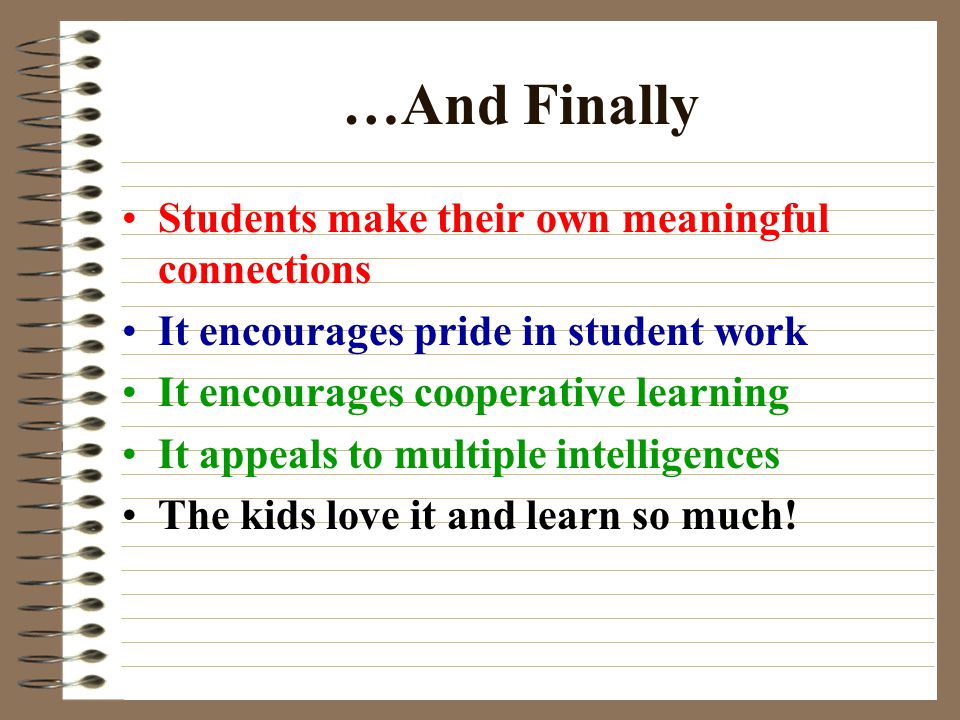 …And Finally

• Students make their own meaningful connections
• It encourages pride in student work
• It encourages cooperative learning
• It appeals to multiple intelligences
• The kids love it and learn so much!